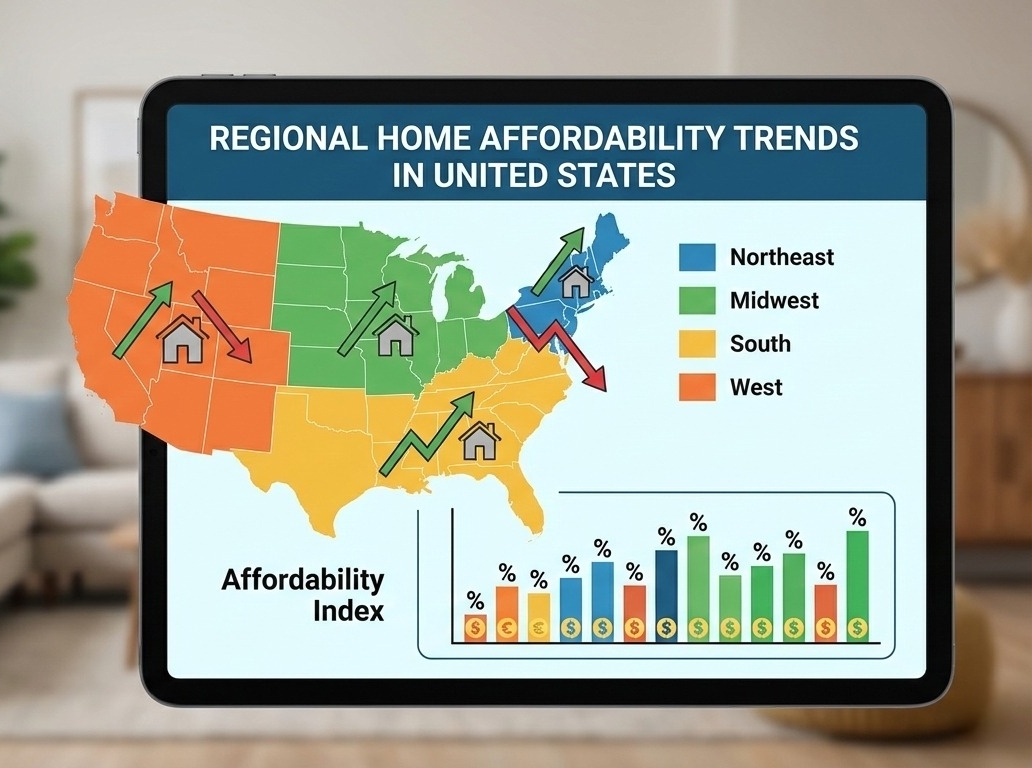 REGIONAL HOME AFFORDABILITY TRENDS IN UNITED STATES

Northeast
Midwest
South
West

Affordability Index

%
%
%
%
%
%
%
%
%
%
%
%
%

$
€
€
$
$
$
$
$
$
$
$
$
$